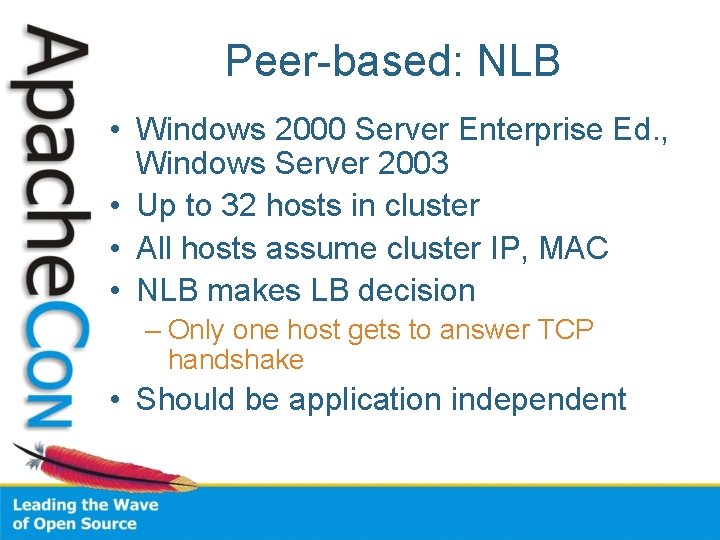 ApacheCon

Peer-based: NLB

• Windows 2000 Server Enterprise Ed., Windows Server 2003
• Up to 32 hosts in cluster
• All hosts assume cluster IP, MAC
• NLB makes LB decision
– Only one host gets to answer TCP handshake
• Should be application independent

Leading the Wave of Open Source